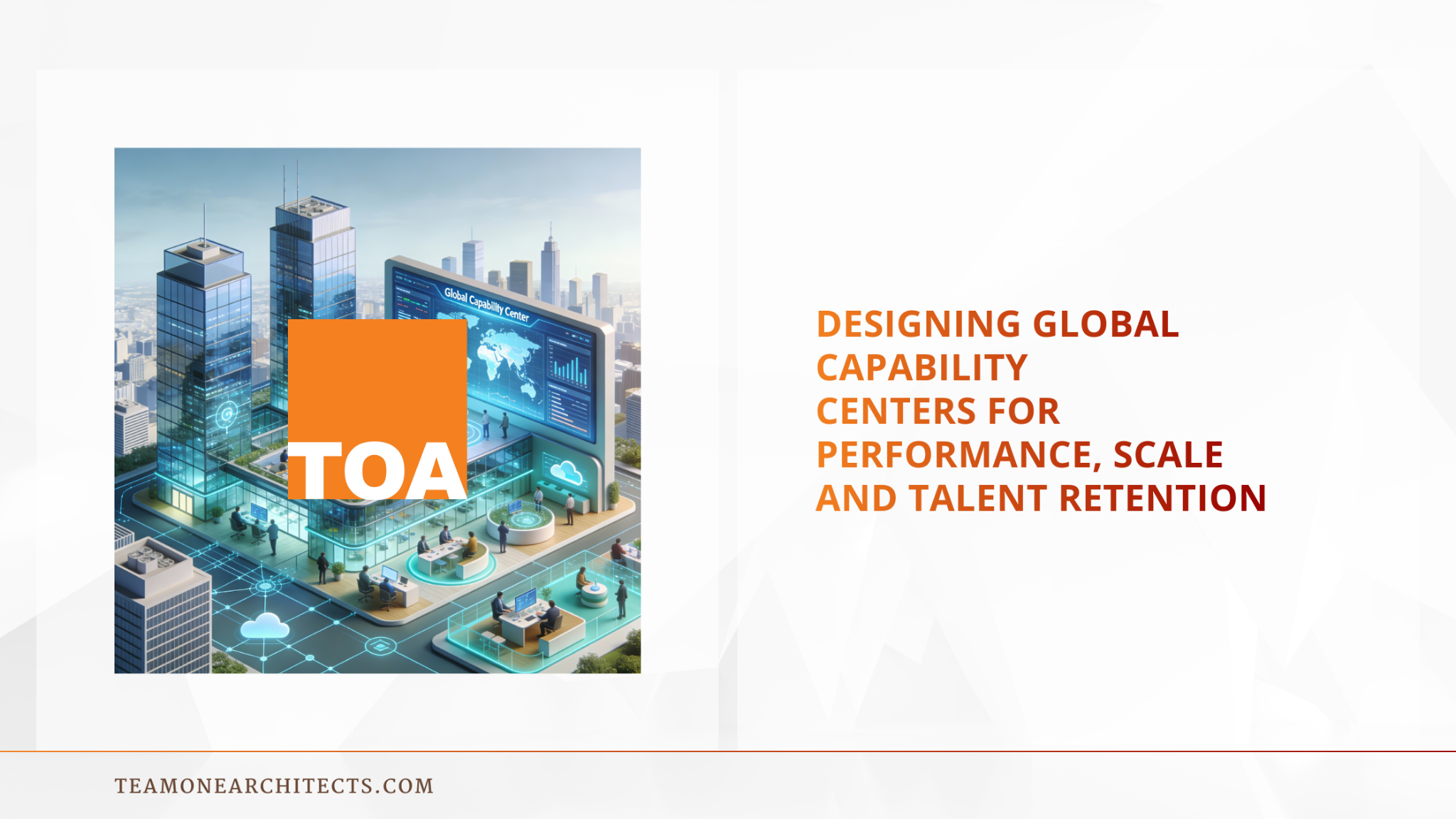 Global Capability Center

TOA

DESIGNING GLOBAL CAPABILITY CENTERS FOR PERFORMANCE, SCALE AND TALENT RETENTION

TEAMONEARCHITECTS.COM